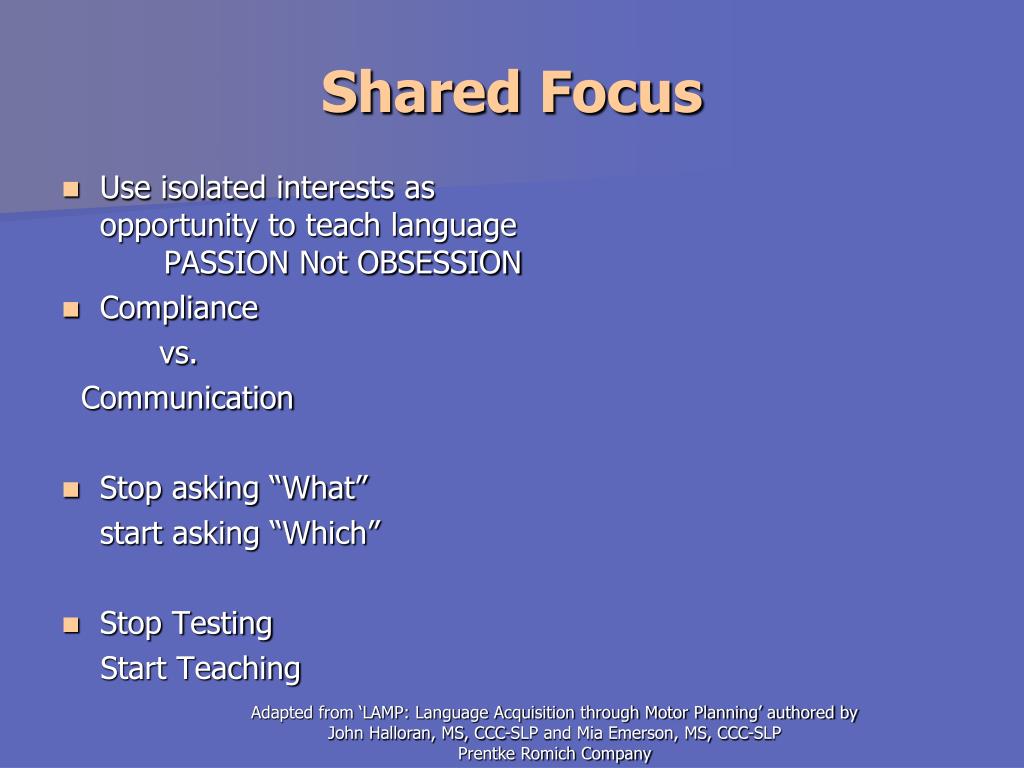 Shared Focus

- Use isolated interests as opportunity to teach language
PASSION Not OBSESSION
- Compliance
vs.
Communication

- Stop asking “What”
start asking “Which”

- Stop Testing
Start Teaching

Adapted from ‘LAMP: Language Acquisition through Motor Planning’ authored by John Halloran, MS, CCC-SLP and Mia Emerson, MS, CCC-SLP
Prentke Romich Company